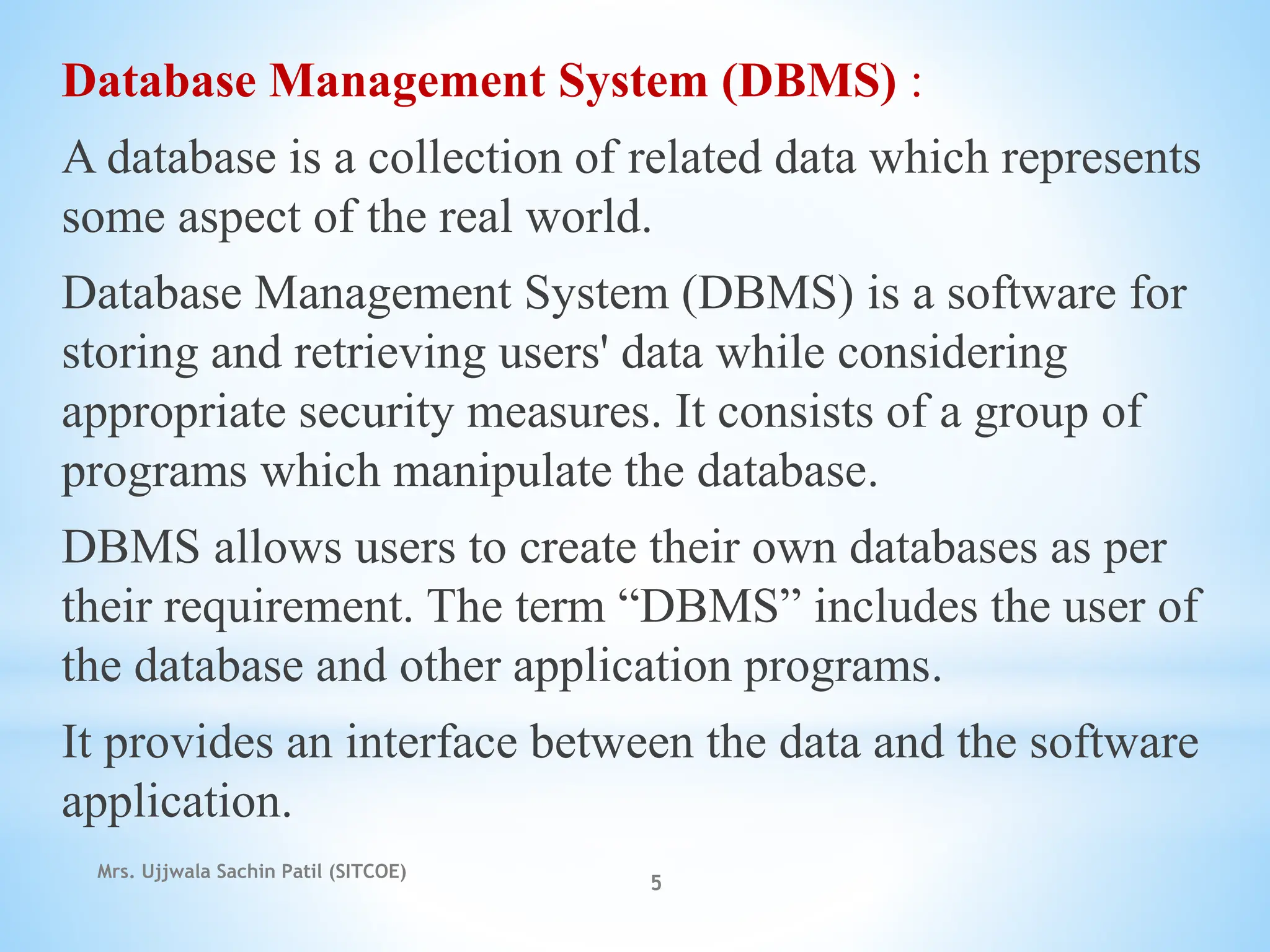 Database Management System (DBMS) :

A database is a collection of related data which represents some aspect of the real world.

Database Management System (DBMS) is a software for storing and retrieving users' data while considering appropriate security measures. It consists of a group of programs which manipulate the database.

DBMS allows users to create their own databases as per their requirement. The term “DBMS” includes the user of the database and other application programs.

It provides an interface between the data and the software application.

Mrs. Ujjwala Sachin Patil (SITCOE)

5